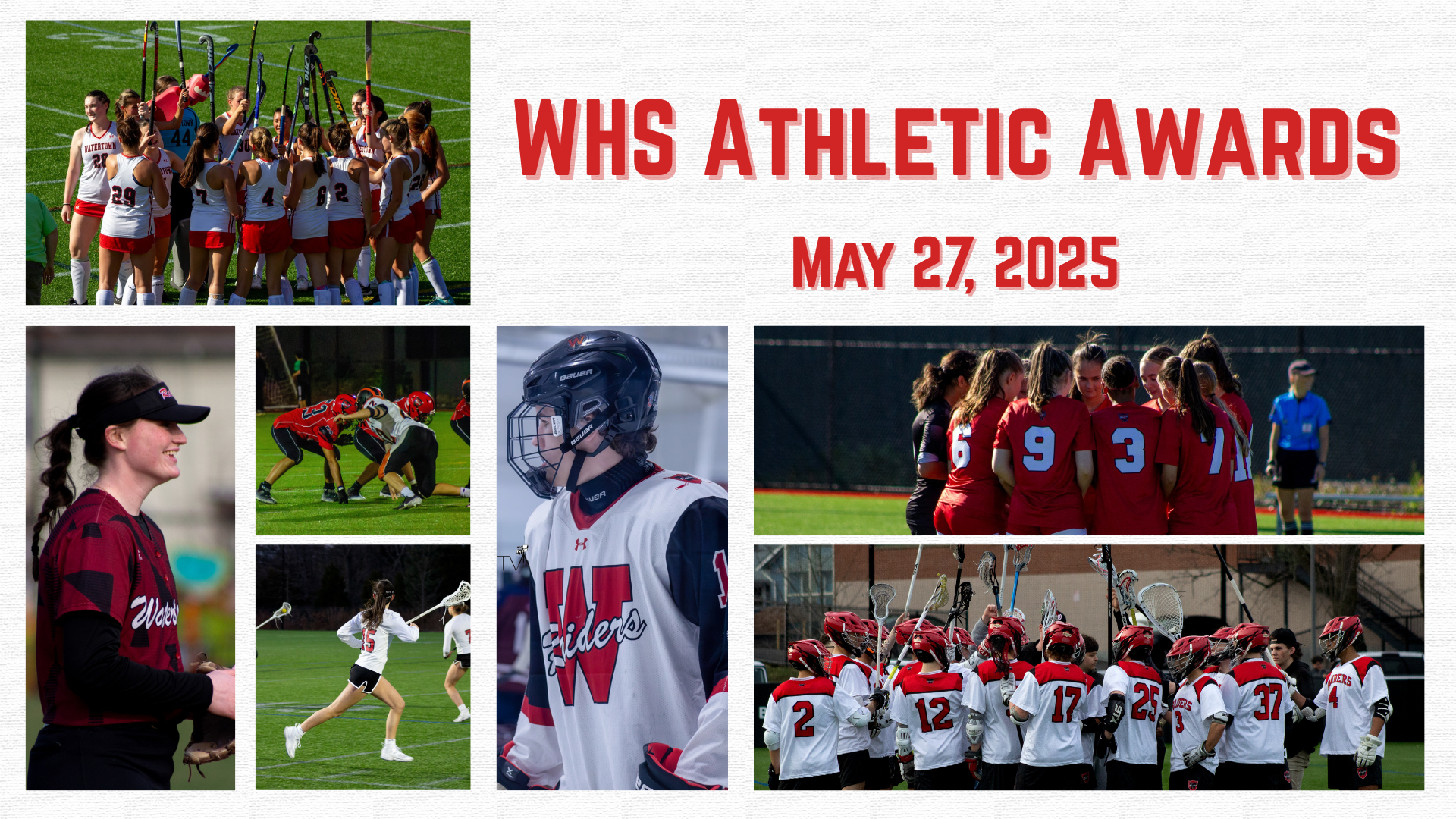 WHS Athletic Awards

May 27, 2025